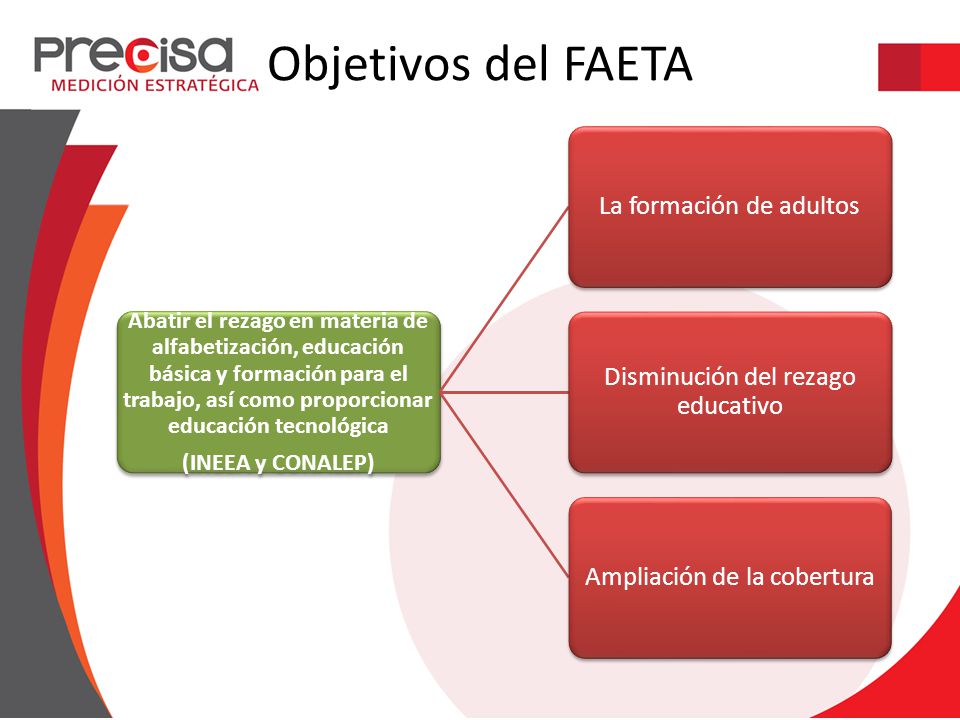 Precisa
MEDICIÓN ESTRATÉGICA

Objetivos del FAETA

Abatir el rezago en materia de alfabetización, educación básica y formación para el trabajo, así como proporcionar educación tecnológica

(INEEA y CONALEP)

La formación de adultos

Disminución del rezago educativo

Ampliación de la cobertura